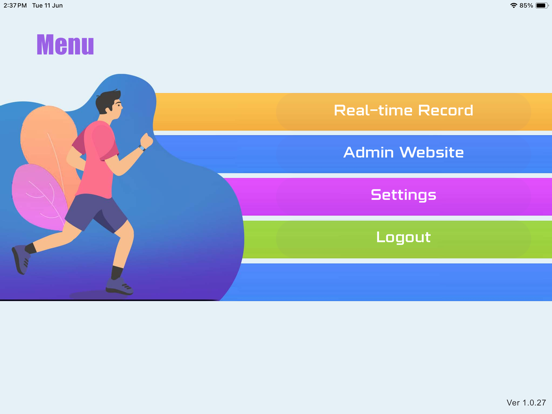 2:37 PM Tue 11 Jun

85%

Menu

Real-time Record

Admin Website

Settings

Logout

Ver 1.0.27